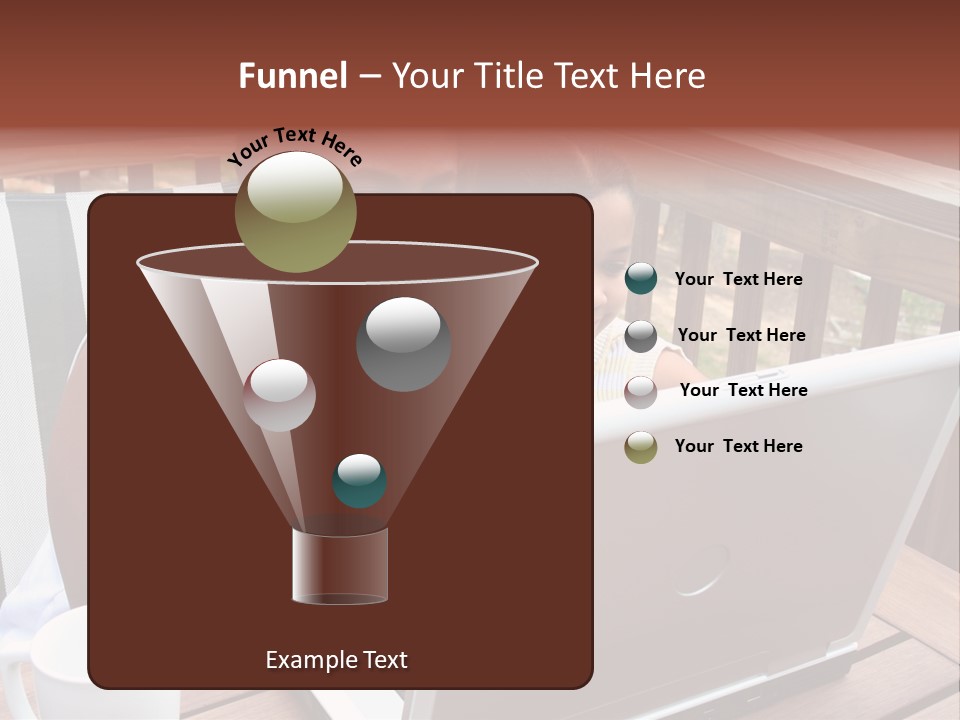 Funnel – Your Title Text Here

Your Text Here

Your Text Here

Your Text Here

Your Text Here

Your Text Here

Example Text